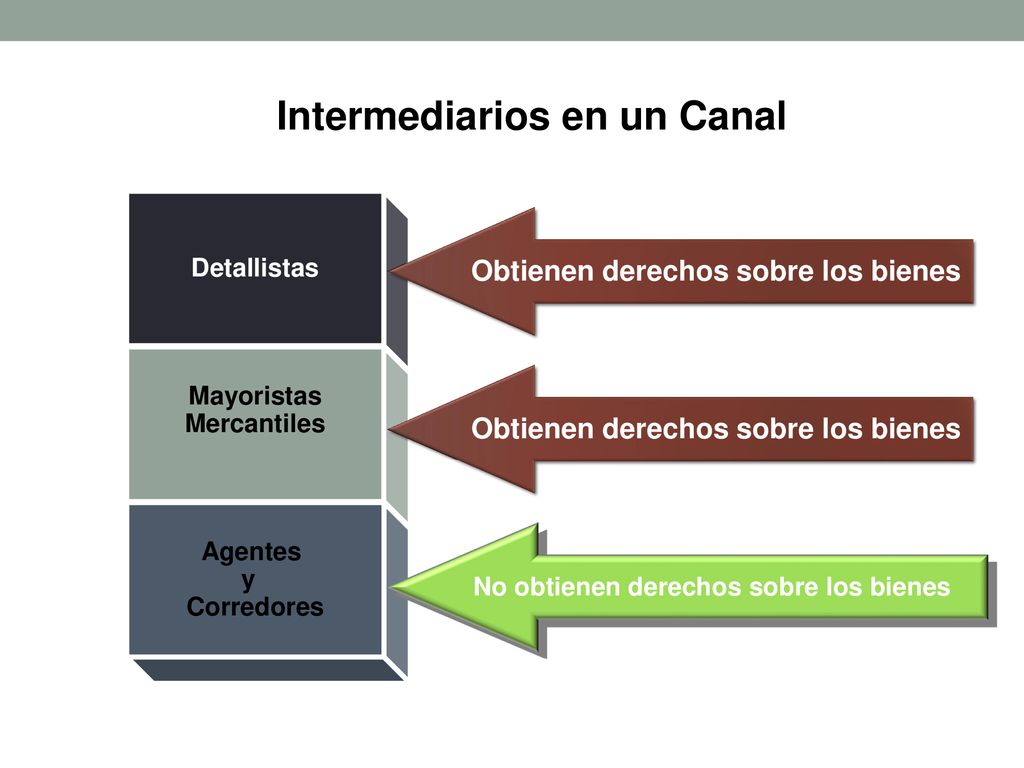 Intermediarios en un Canal

Detallistas

Obtienen derechos sobre los bienes

Mayoristas
Mercantiles

Obtienen derechos sobre los bienes

Agentes
y
Corredores

No obtienen derechos sobre los bienes